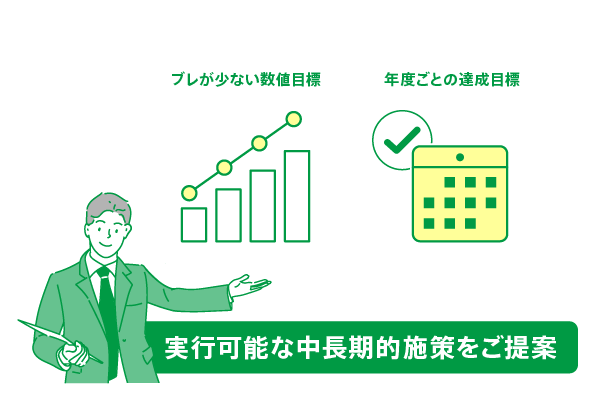 ブレが少ない数値目標

年度ごとの達成目標

実行可能な中長期的施策をご提案